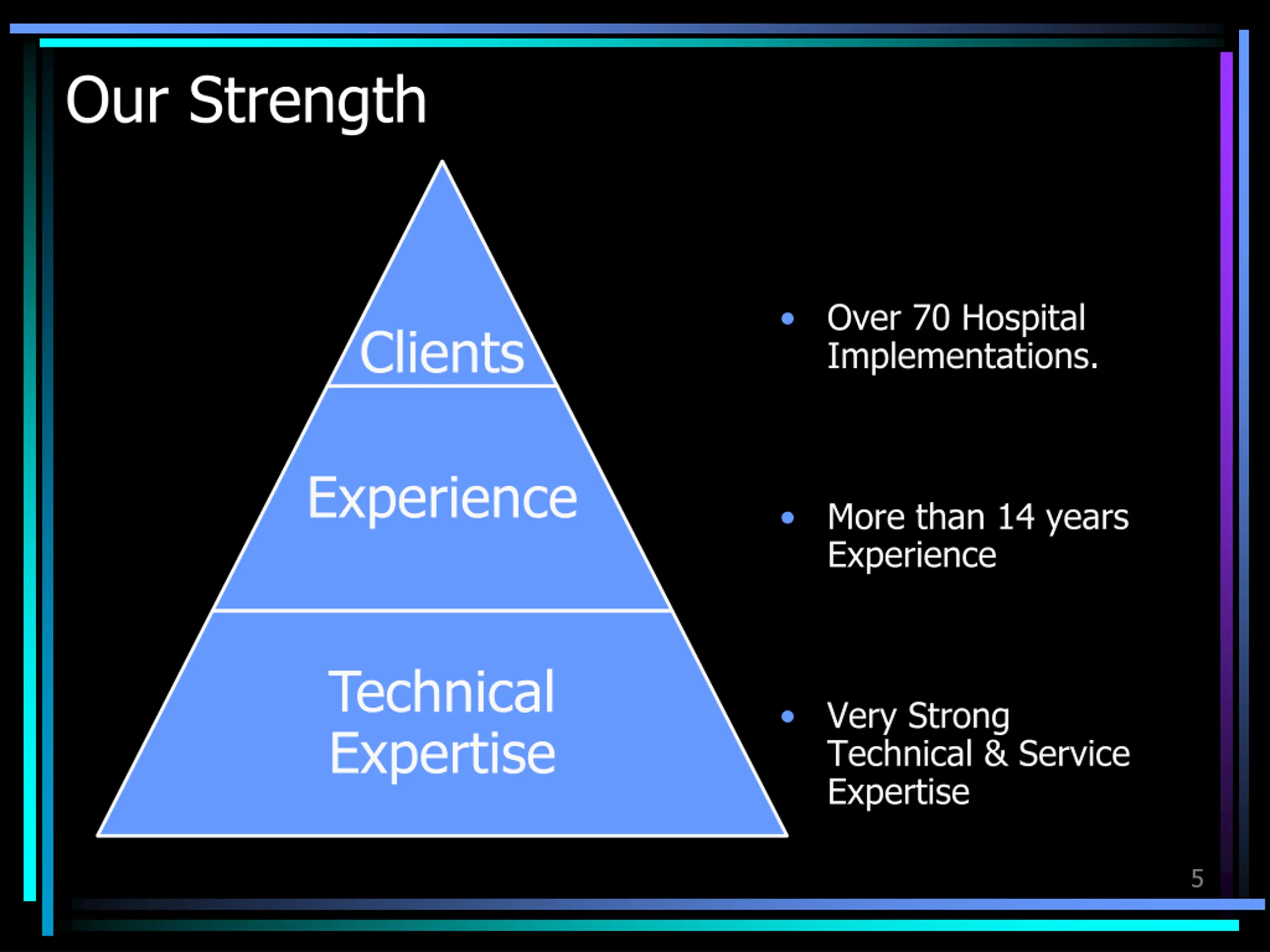 Our Strength

Clients

Experience

Technical Expertise

• Over 70 Hospital Implementations.

• More than 14 years Experience

• Very Strong Technical & Service Expertise

5